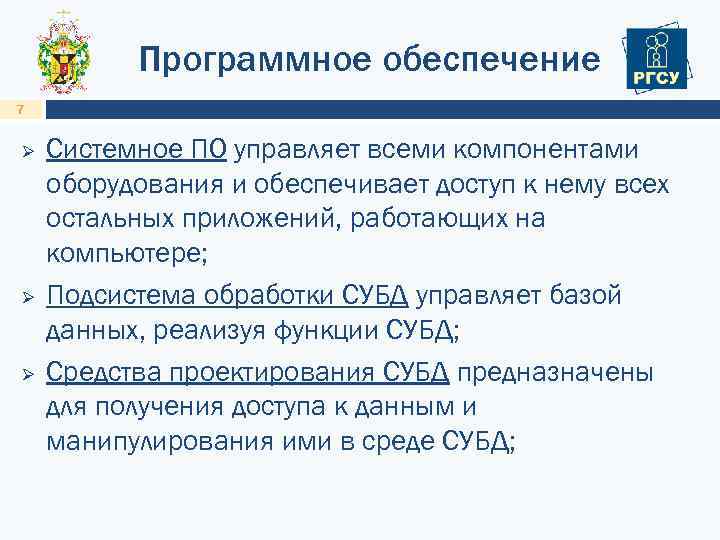 Программное обеспечение

РГСУ

7

➢ Системное ПО управляет всеми компонентами оборудования и обеспечивает доступ к нему всех остальных приложений, работающих на компьютере;

➢ Подсистема обработки СУБД управляет базой данных, реализуя функции СУБД;

➢ Средства проектирования СУБД предназначены для получения доступа к данным и манипулирования ими в среде СУБД;